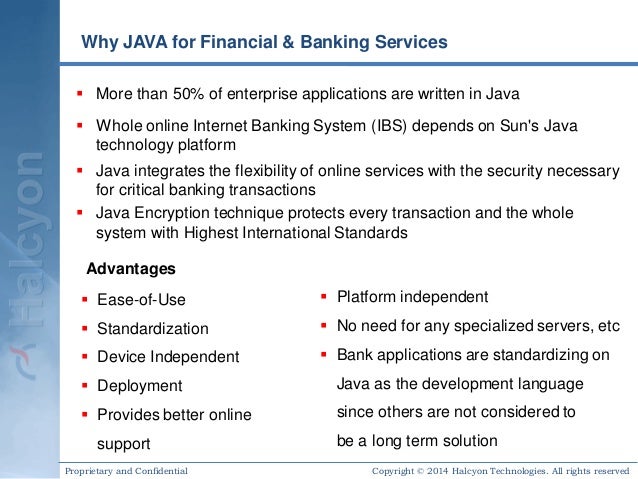 Halcyon

Why JAVA for Financial & Banking Services

- More than 50% of enterprise applications are written in Java
- Whole online Internet Banking System (IBS) depends on Sun's Java technology platform
- Java integrates the flexibility of online services with the security necessary for critical banking transactions
- Java Encryption technique protects every transaction and the whole system with Highest International Standards

Advantages

- Ease-of-Use
- Standardization
- Device Independent
- Deployment
- Provides better online support

- Platform independent
- No need for any specialized servers, etc
- Bank applications are standardizing on Java as the development language since others are not considered to be a long term solution

Proprietary and Confidential

Copyright © 2014 Halcyon Technologies. All rights reserved